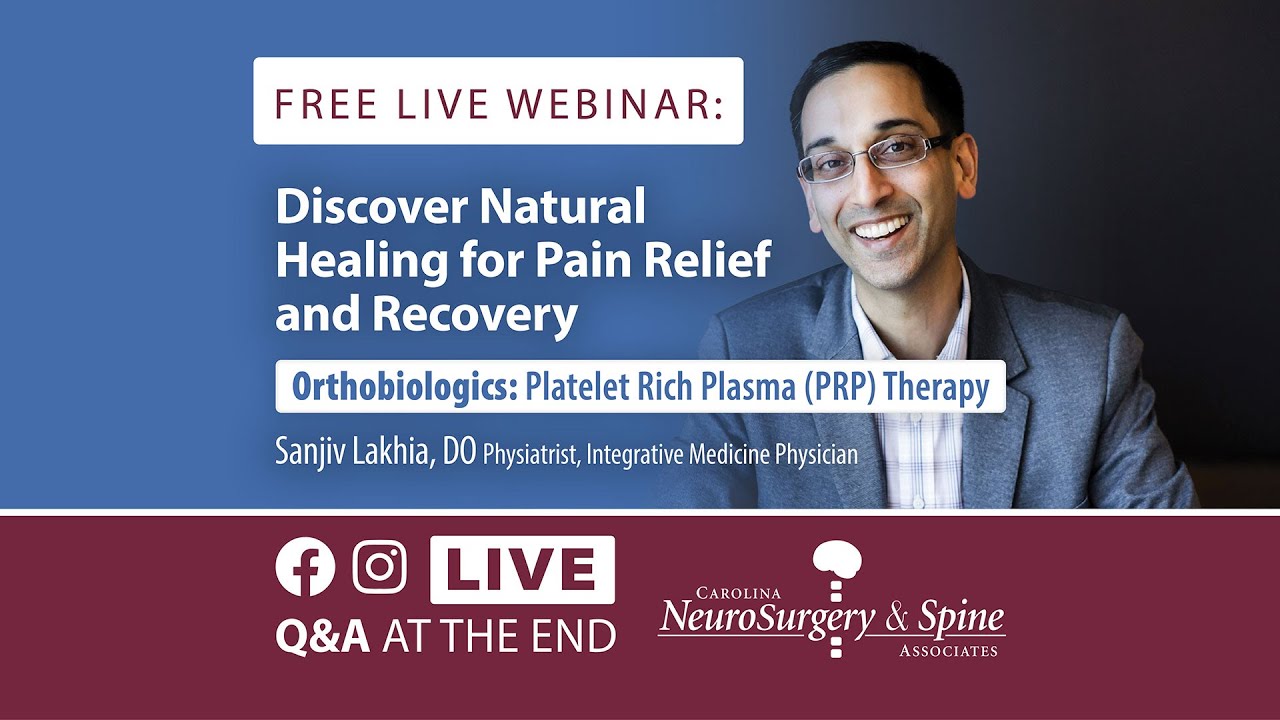 FREE LIVE WEBINAR:

Discover Natural Healing for Pain Relief and Recovery

Orthobiologics: Platelet Rich Plasma (PRP) Therapy

Sanjiv Lakhia, DO Physiatrist, Integrative Medicine Physician

LIVE

Q&A AT THE END

CAROLINA NeuroSurgery & Spine ASSOCIATES